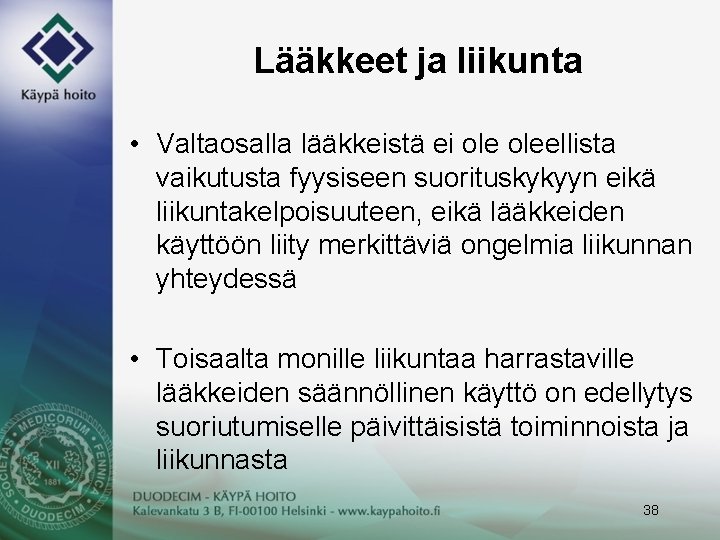 Käypä hoito

Lääkkeet ja liikunta

• Valtaosalla lääkkeistä ei ole oleellista vaikutusta fyysiseen suorituskykyyn eikä liikuntakelpoisuuteen, eikä lääkkeiden käyttöön liity merkittäviä ongelmia liikunnan yhteydessä

• Toisaalta monille liikuntaa harrastaville lääkkeiden säännöllinen käyttö on edellytys suoriutumiselle päivittäisistä toiminnoista ja liikunnasta

SOCIETAS MEDICORUM FENNICA DUODECIM XII 1881

DUODECIM - KÄYPÄ HOITO
Kalevankatu 3 B, FI-00100 Helsinki - www.kaypahoito.fi

38